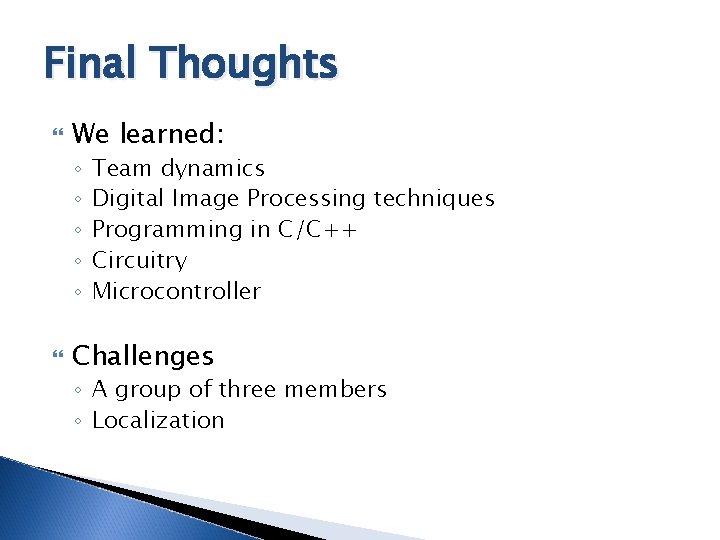 Final Thoughts

We learned:
◦ Team dynamics
◦ Digital Image Processing techniques
◦ Programming in C/C++
◦ Circuitry
◦ Microcontroller

Challenges
◦ A group of three members
◦ Localization